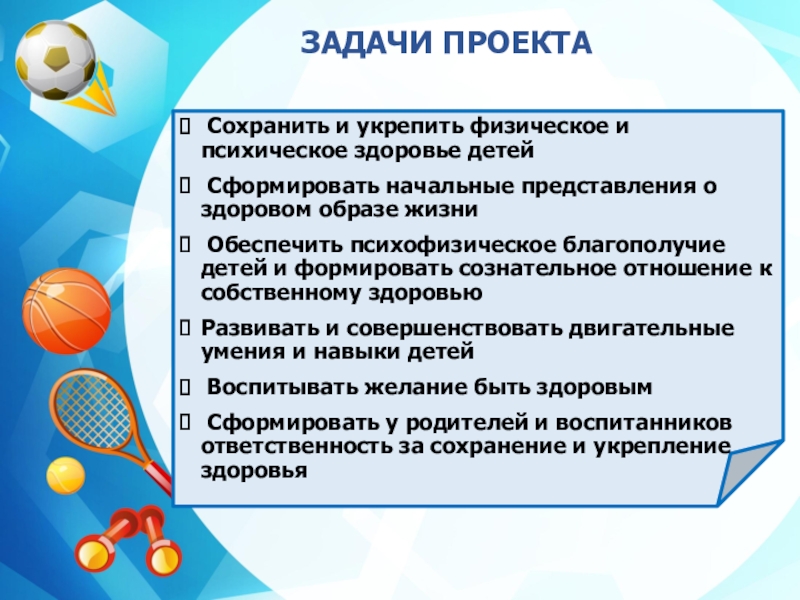 ЗАДАЧИ ПРОЕКТА

 Сохранить и укрепить физическое и психическое здоровье детей

 Сформировать начальные представления о здоровом образе жизни

 Обеспечить психофизическое благополучие детей и формировать сознательное отношение к собственному здоровью

Развивать и совершенствовать двигательные умения и навыки детей

 Воспитывать желание быть здоровым

 Сформировать у родителей и воспитанников ответственность за сохранение и укрепление здоровья